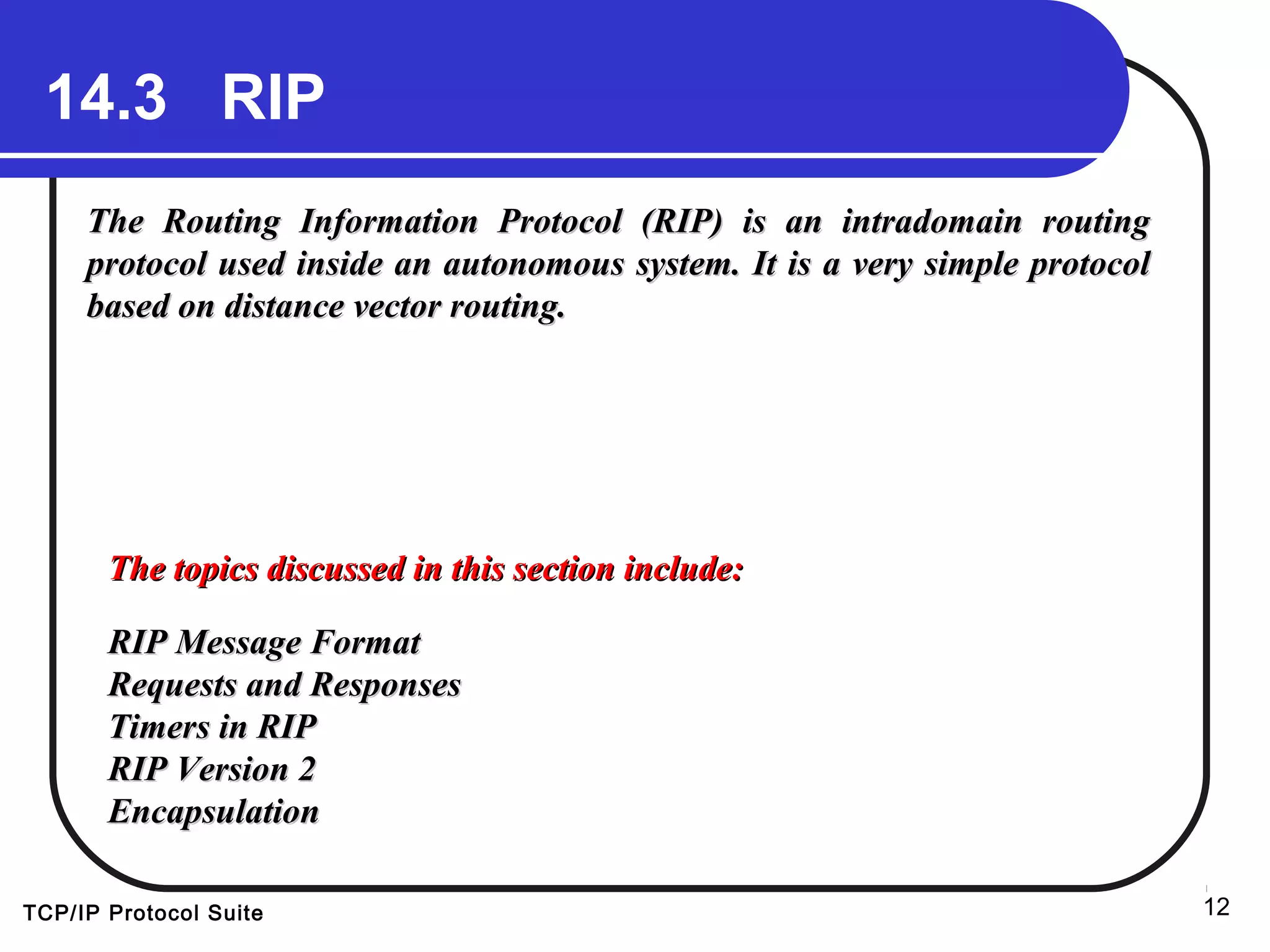 14.3 RIP

The Routing Information Protocol (RIP) is an intradomain routing protocol used inside an autonomous system. It is a very simple protocol based on distance vector routing.

The topics discussed in this section include:

RIP Message Format
Requests and Responses
Timers in RIP
RIP Version 2
Encapsulation

TCP/IP Protocol Suite

12